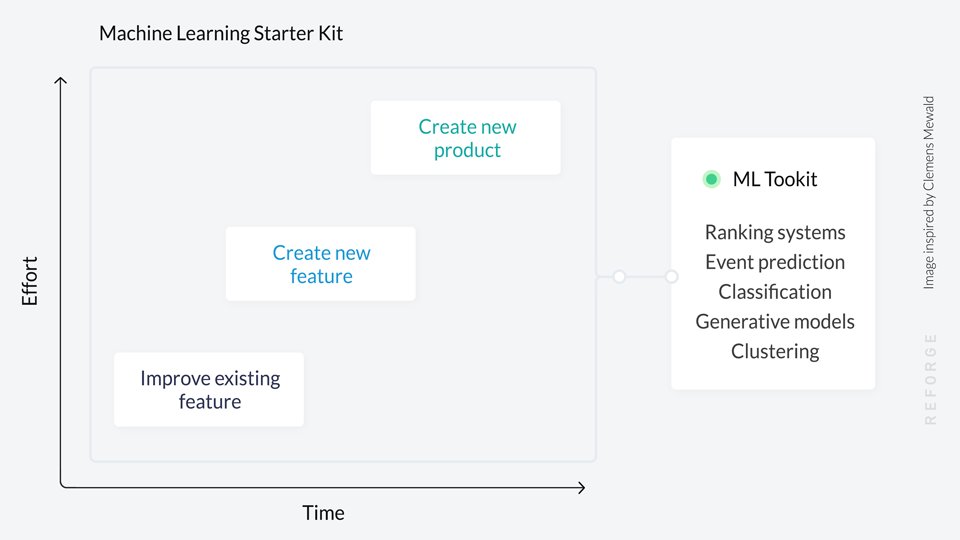 Machine Learning Starter Kit

Effort

Create new product

Create new feature

Improve existing feature

Time

ML Tookit

Ranking systems
Event prediction
Classification
Generative models
Clustering

Image inspired by Clemens Mewald

REFORGE